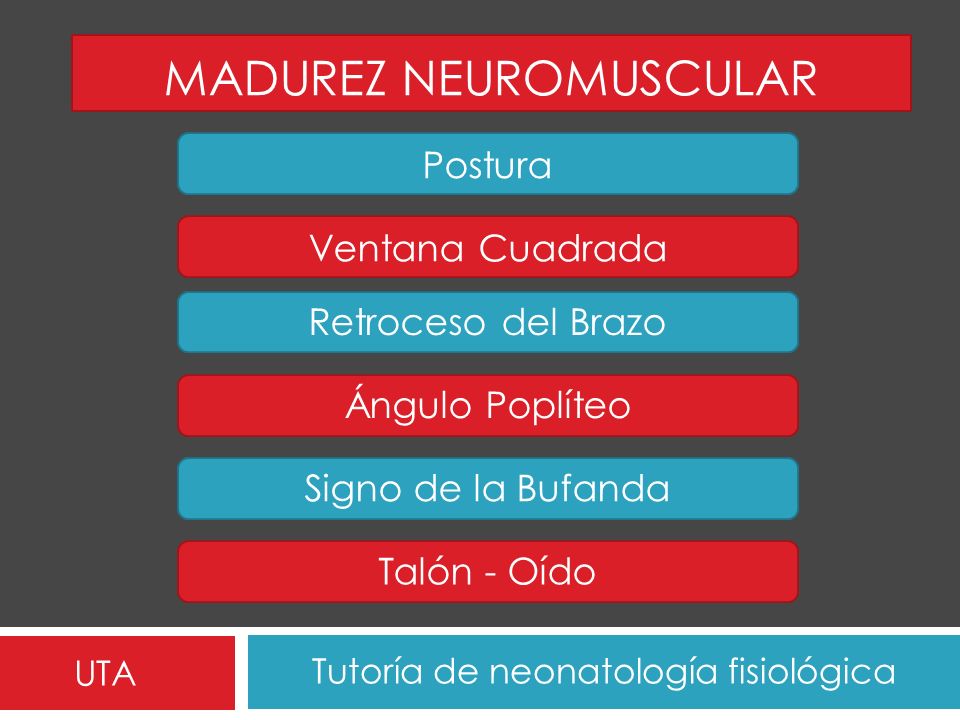 MADUREZ NEUROMUSCULAR

Postura

Ventana Cuadrada

Retroceso del Brazo

Ángulo Poplíteo

Signo de la Bufanda

Talón - Oído

UTA

Tutoría de neonatología fisiológica